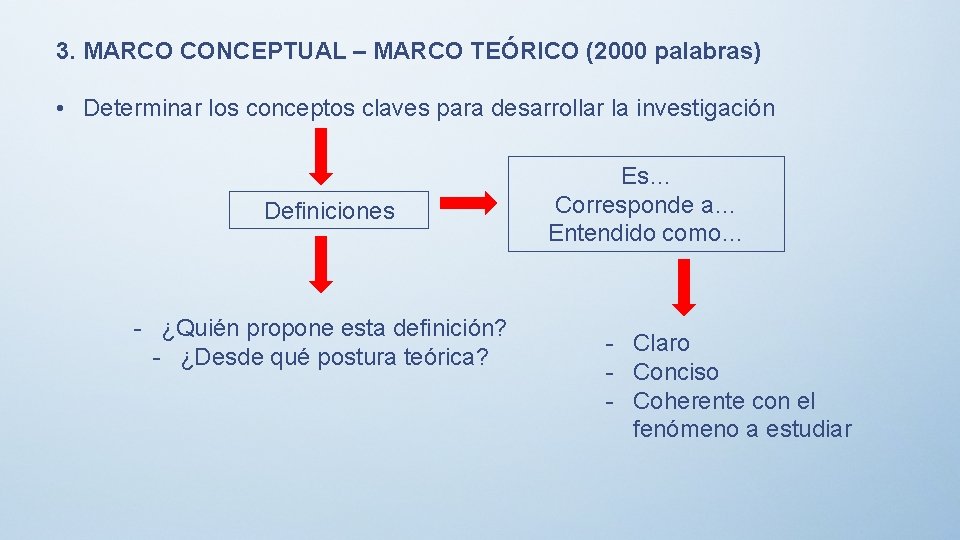 3. MARCO CONCEPTUAL – MARCO TEÓRICO (2000 palabras)

• Determinar los conceptos claves para desarrollar la investigación

Definiciones

Es…
Corresponde a…
Entendido como…

- ¿Quién propone esta definición?
- ¿Desde qué postura teórica?

- Claro
- Conciso
- Coherente con el fenómeno a estudiar